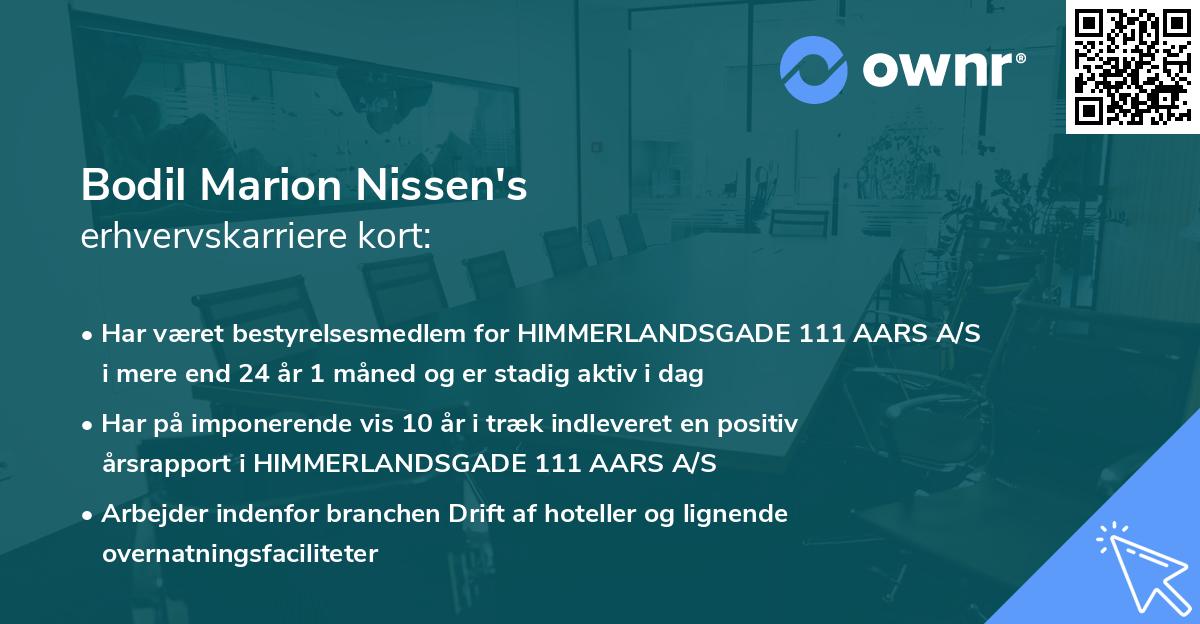 ownr®

Bodil Marion Nissen's
erhvervskarriere kort:

• Har været bestyrelsesmedlem for HIMMERLANDSGADE 111 AARS A/S i mere end 24 år 1 måned og er stadig aktiv i dag

• Har på imponerende vis 10 år i træk indleveret en positiv årsrapport i HIMMERLANDSGADE 111 AARS A/S

• Arbejder indenfor branchen Drift af hoteller og lignende overnatningsfaciliteter